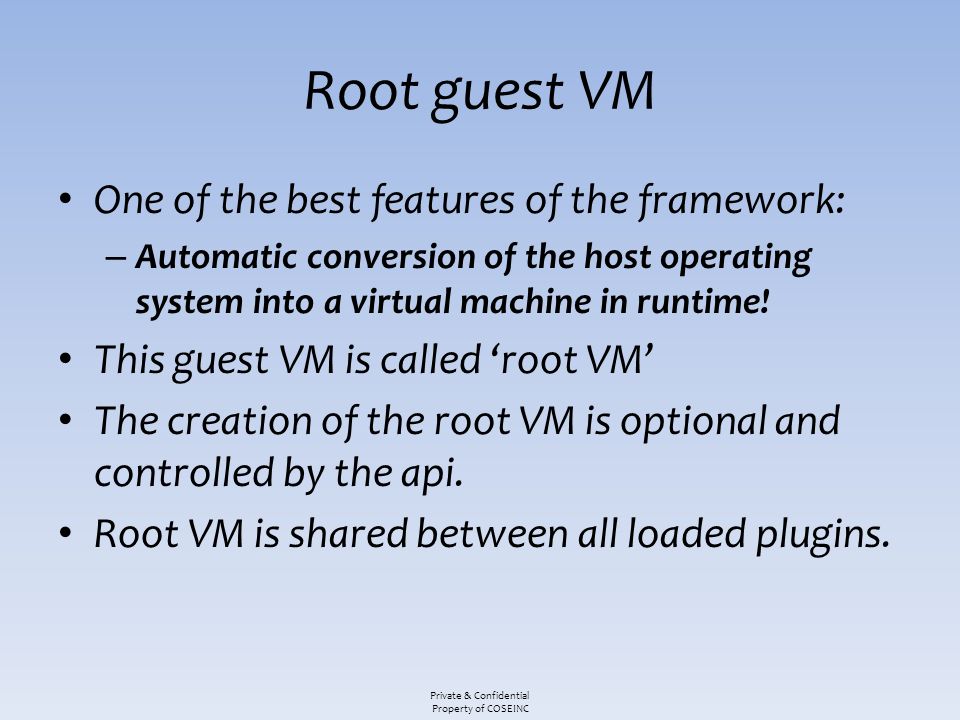 Root guest VM

• One of the best features of the framework:
– Automatic conversion of the host operating system into a virtual machine in runtime!
• This guest VM is called ‘root VM’
• The creation of the root VM is optional and controlled by the api.
• Root VM is shared between all loaded plugins.

Private & Confidential
Property of COSEINC